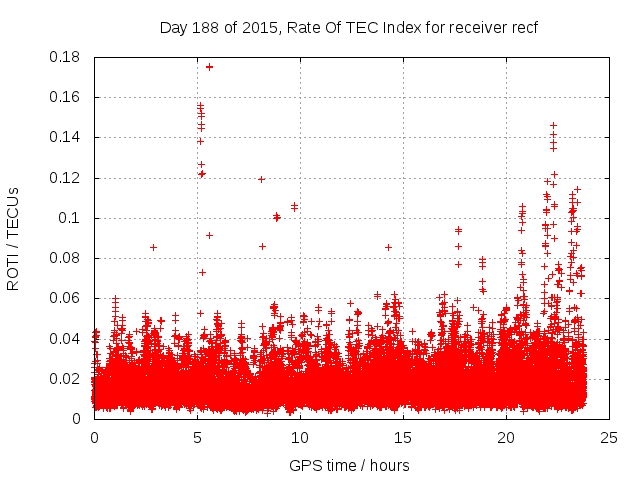 Day 188 of 2015, Rate Of TEC Index for receiver recf

ROTI / TECUs

0.18
0.16
0.14
0.12
0.1
0.08
0.06
0.04
0.02
0

0
5
10
15
20
25

GPS time / hours